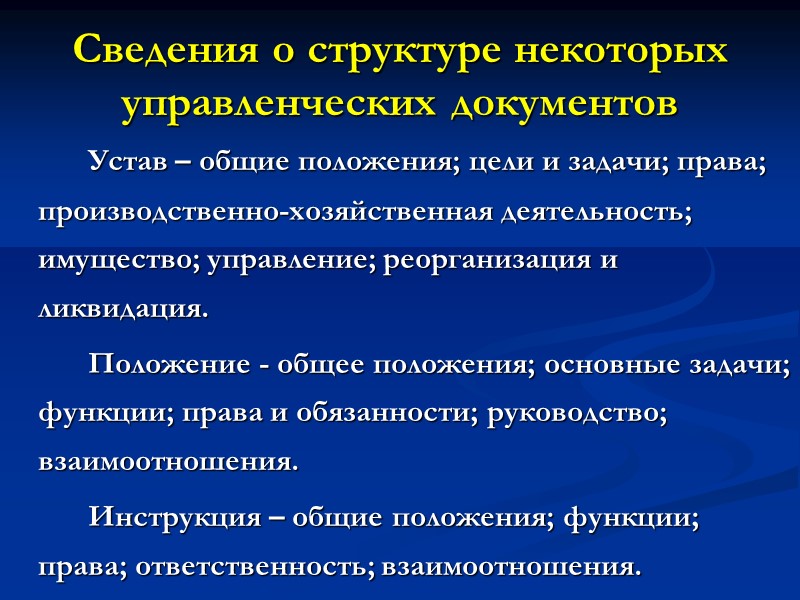 Сведения о структуре некоторых управленческих документов

Устав – общие положения; цели и задачи; права; производственно-хозяйственная деятельность; имущество; управление; реорганизация и ликвидация.

Положение - общее положения; основные задачи; функции; права и обязанности; руководство; взаимоотношения.

Инструкция – общие положения; функции; права; ответственность; взаимоотношения.